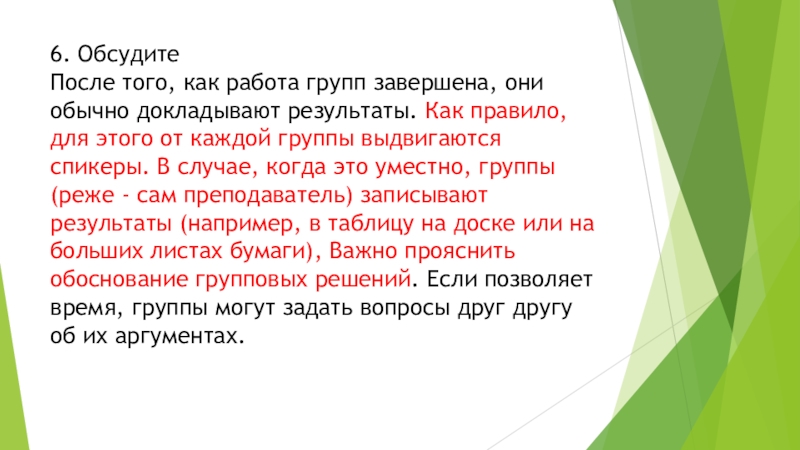 6. Обсудите
После того, как работа групп завершена, они обычно докладывают результаты. Как правило, для этого от каждой группы выдвигаются спикеры. В случае, когда это уместно, группы (реже - сам преподаватель) записывают результаты (например, в таблицу на доске или на больших листах бумаги), Важно прояснить обоснование групповых решений. Если позволяет время, группы могут задать вопросы друг другу об их аргументах.